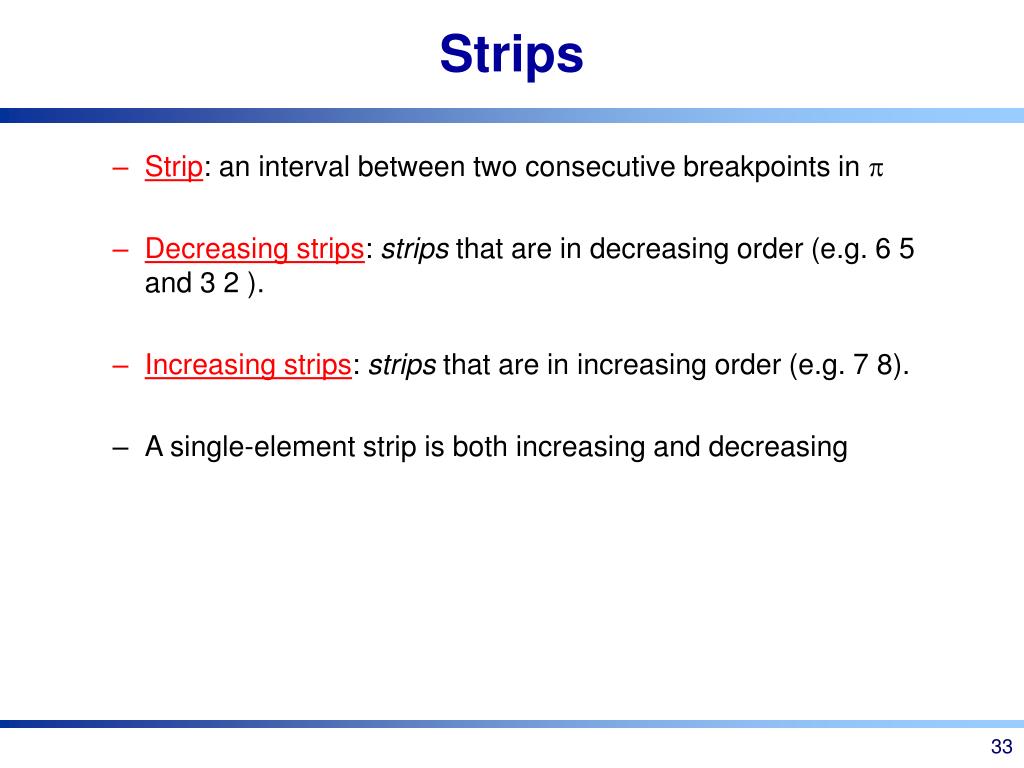 Strips

– Strip: an interval between two consecutive breakpoints in $\pi$

– Decreasing strips: strips that are in decreasing order (e.g. 6 5 and 3 2 ).

– Increasing strips: strips that are in increasing order (e.g. 7 8).

– A single-element strip is both increasing and decreasing

33